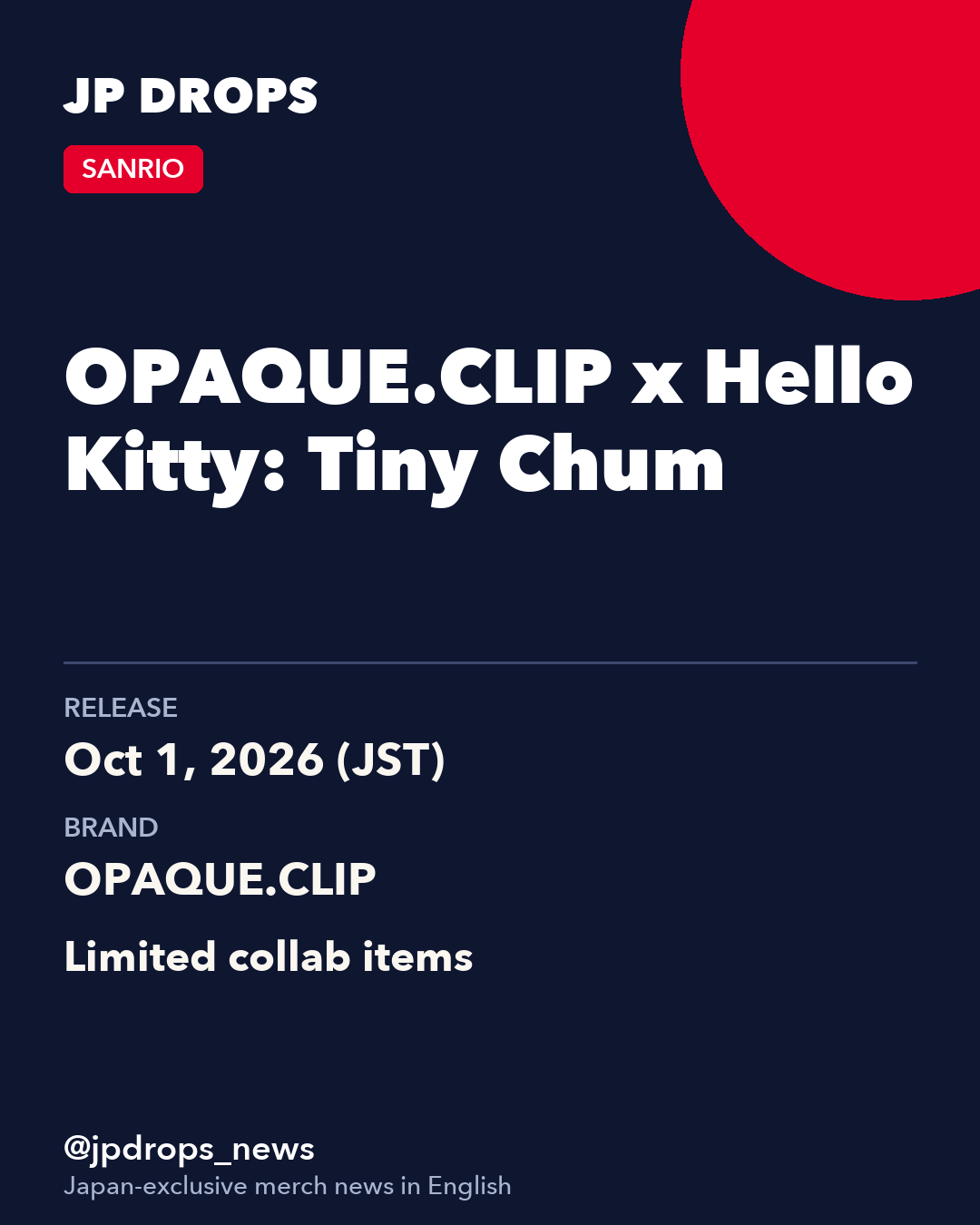 JP DROPS

SANRIO

OPAQUE.CLIP x Hello Kitty: Tiny Chum

RELEASE

Oct 1, 2026 (JST)

BRAND

OPAQUE.CLIP

Limited collab items

@jpdrops_news

Japan-exclusive merch news in English